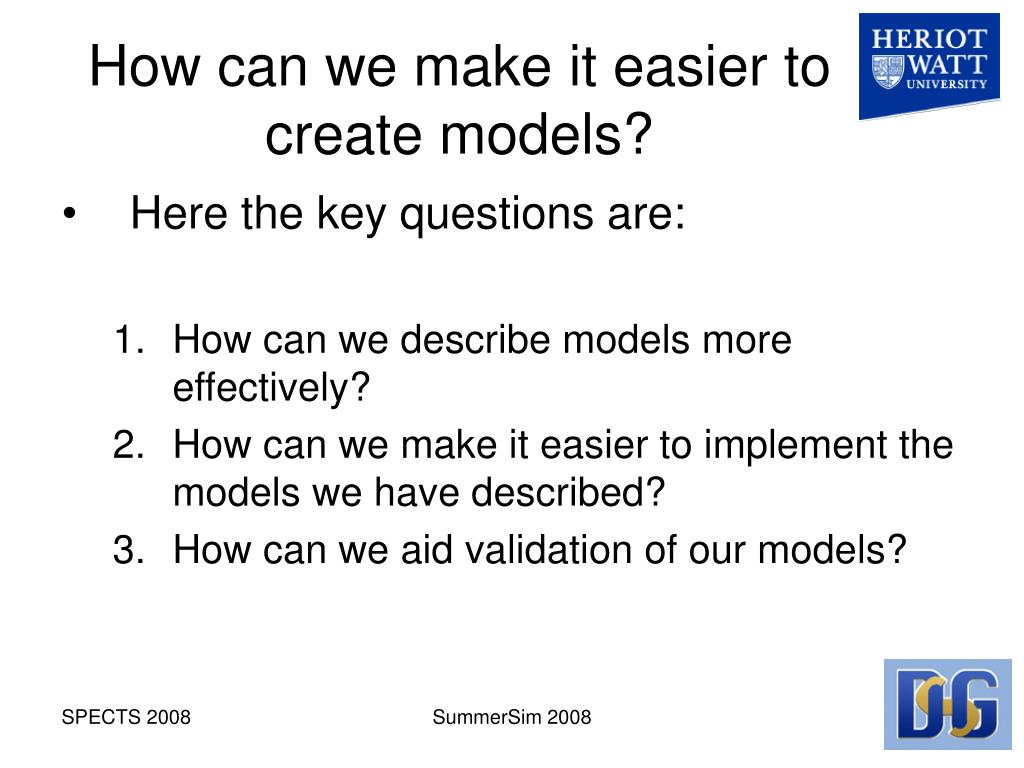 How can we make it easier to create models?

HERIOT WATT UNIVERSITY

• Here the key questions are:

1. How can we describe models more effectively?
2. How can we make it easier to implement the models we have described?
3. How can we aid validation of our models?

SPECTS 2008

SummerSim 2008

DSG